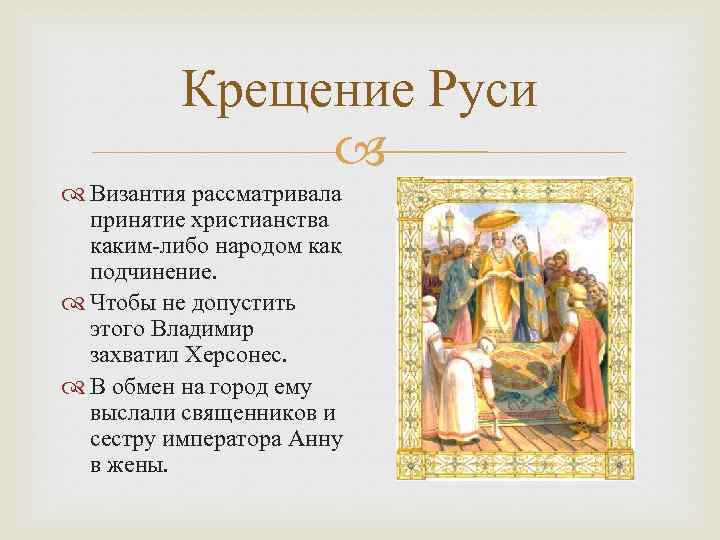 Крещение Руси

Византия рассматривала принятие христианства каким-либо народом как подчинение.

Чтобы не допустить этого Владимир захватил Херсонес.

В обмен на город ему выслали священников и сестру императора Анну в жены.